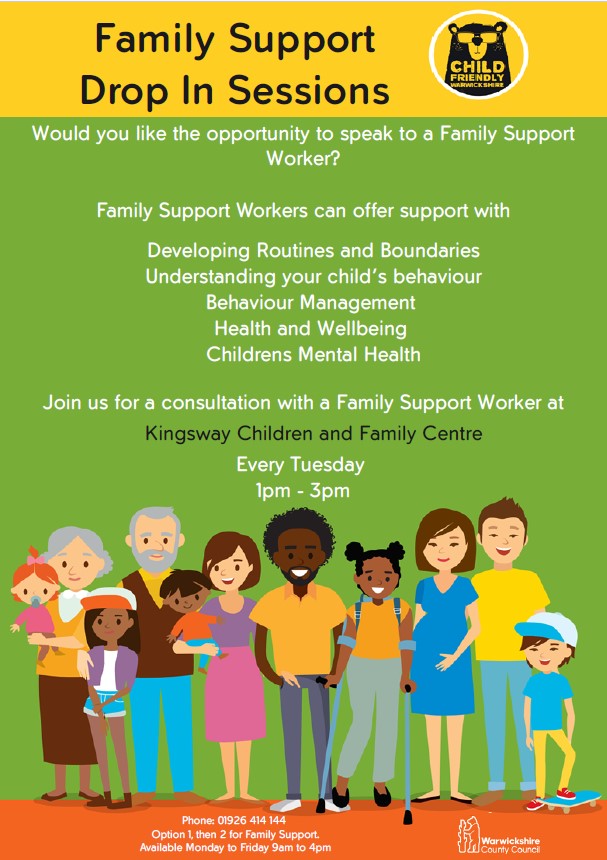 Family Support Drop In Sessions

CHILD FRIENDLY WARWICKSHIRE

Would you like the opportunity to speak to a Family Support Worker?

Family Support Workers can offer support with

Developing Routines and Boundaries
Understanding your child's behaviour
Behaviour Management
Health and Wellbeing
Childrens Mental Health

Join us for a consultation with a Family Support Worker at
Kingsway Children and Family Centre
Every Tuesday
1pm - 3pm

Phone: 01926 414 144
Option 1, then 2 for Family Support.
Available Monday to Friday 9am to 4pm

Warwickshire County Council